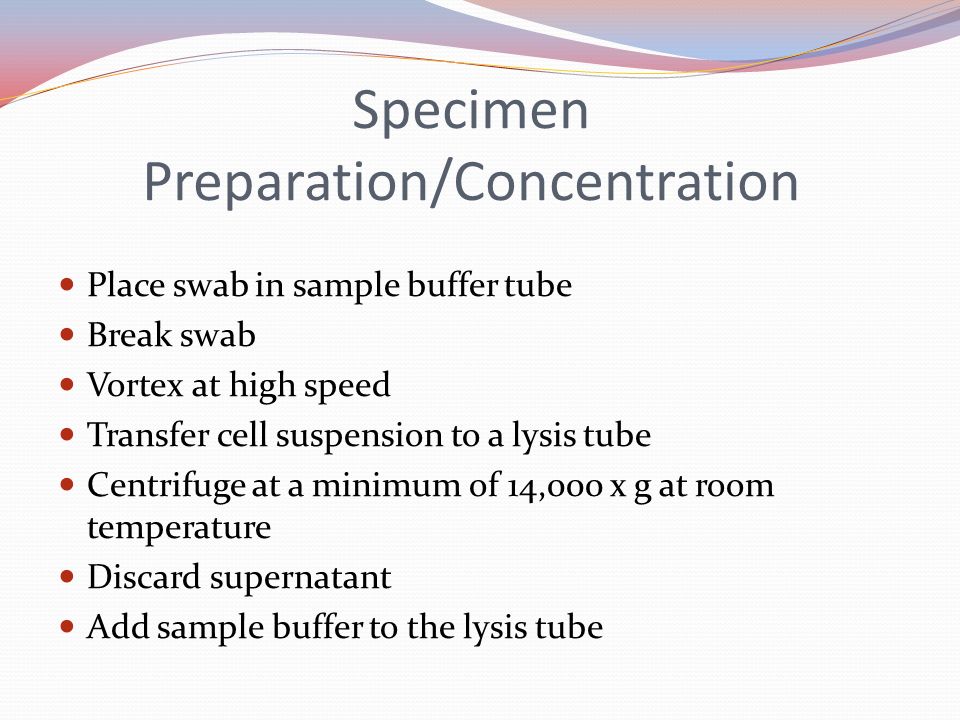 Specimen Preparation/Concentration

- Place swab in sample buffer tube
- Break swab
- Vortex at high speed
- Transfer cell suspension to a lysis tube
- Centrifuge at a minimum of 14,000 x g at room temperature
- Discard supernatant
- Add sample buffer to the lysis tube